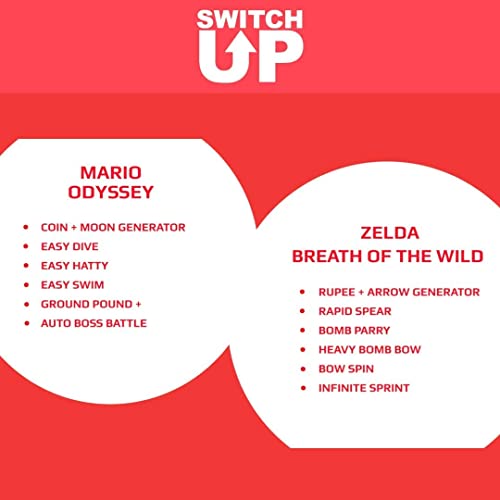 SWITCH UP

MARIO ODYSSEY

- COIN + MOON GENERATOR
- EASY DIVE
- EASY HATTY
- EASY SWIM
- GROUND POUND +
- AUTO BOSS BATTLE

ZELDA BREATH OF THE WILD

- RUPEE + ARROW GENERATOR
- RAPID SPEAR
- BOMB PARRY
- HEAVY BOMB BOW
- BOW SPIN
- INFINITE SPRINT